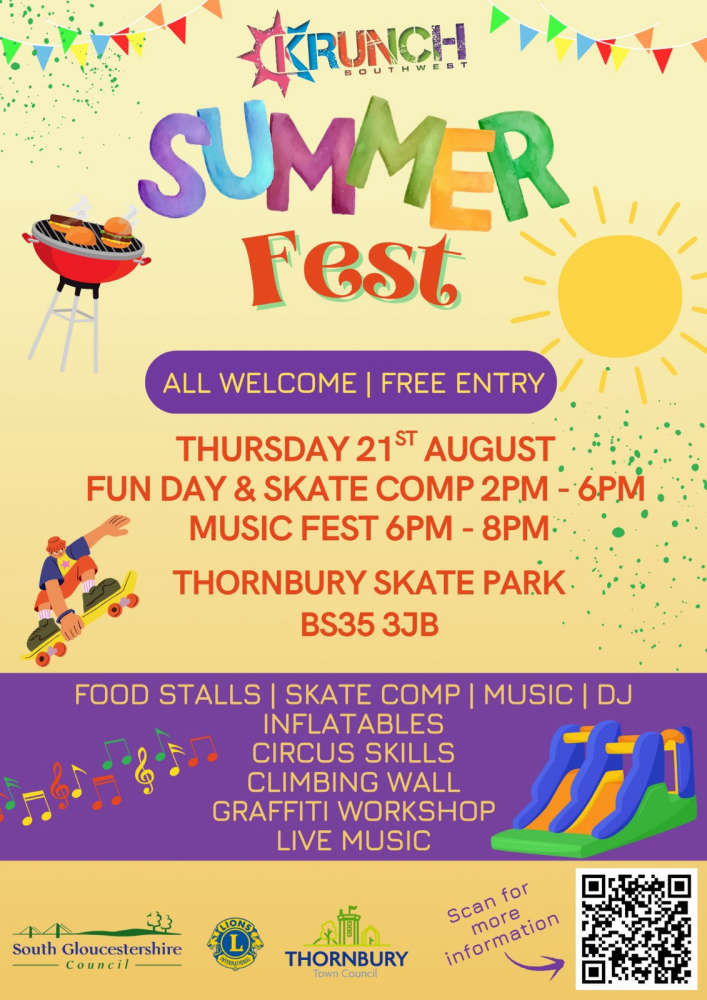 KRUNCH SOUTHWEST

SUMMER Fest

ALL WELCOME | FREE ENTRY

THURSDAY 21$^{ST}$ AUGUST
FUN DAY & SKATE COMP 2PM - 6PM
MUSIC FEST 6PM - 8PM

THORNBURY SKATE PARK
BS35 3JB

FOOD STALLS | SKATE COMP | MUSIC | DJ
INFLATABLES
CIRCUS SKILLS
CLIMBING WALL
GRAFFITI WORKSHOP
LIVE MUSIC

South Gloucestershire Council

LIONS INTERNATIONAL

THORNBURY Town Council

Scan for more information